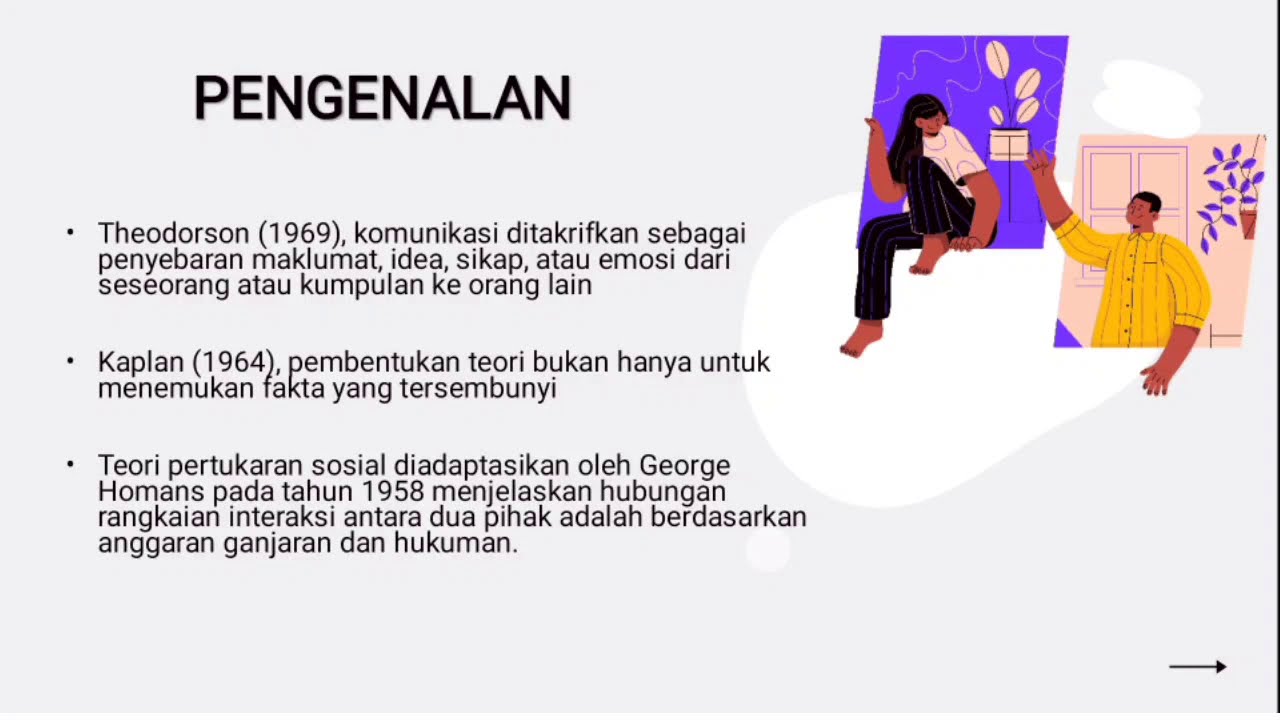 PENGENALAN

• Theodorson (1969), komunikasi ditakrifkan sebagai penyebaran maklumat, idea, sikap, atau emosi dari seseorang atau kumpulan ke orang lain

• Kaplan (1964), pembentukan teori bukan hanya untuk menemukan fakta yang tersembunyi

• Teori pertukaran sosial diadaptasikan oleh George Homans pada tahun 1958 menjelaskan hubungan rangkaian interaksi antara dua pihak adalah berdasarkan anggaran ganjaran dan hukuman.